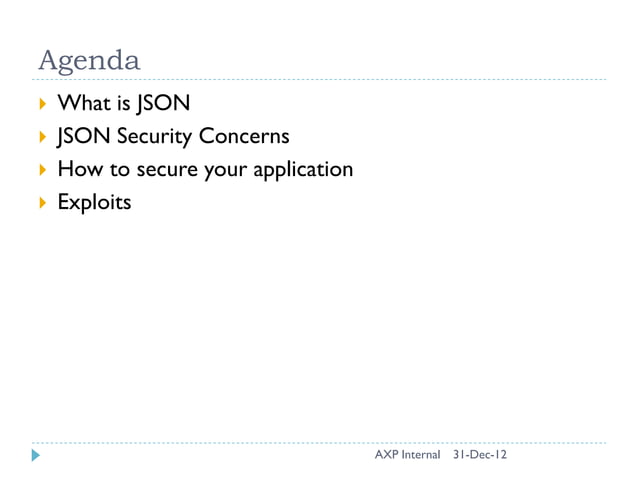 Agenda

What is JSON
JSON Security Concerns
How to secure your application
Exploits

AXP Internal 31-Dec-12